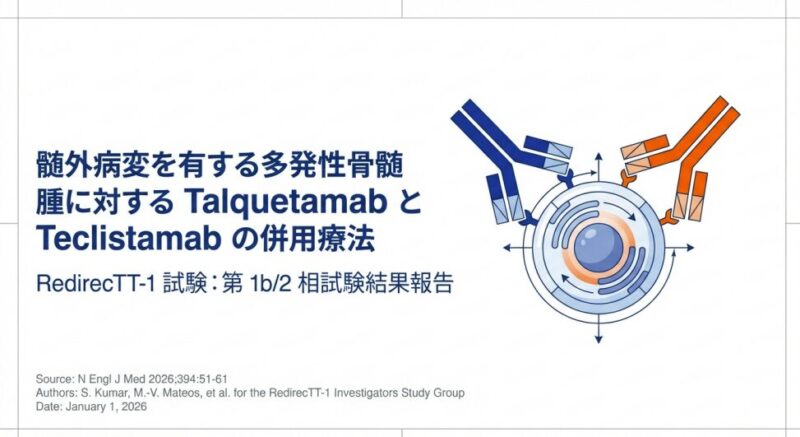 髄外病変を有する多発性骨髄腫に対する Talquetamab と Teclistamab の併用療法

RedirecTT-1 試験：第 1b/2 相試験結果報告

Source: N Engl J Med 2026;394:51-61
Authors: S. Kumar, M.-V. Mateos, et al. for the RedirecTT-1 Investigators Study Group
Date: January 1, 2026